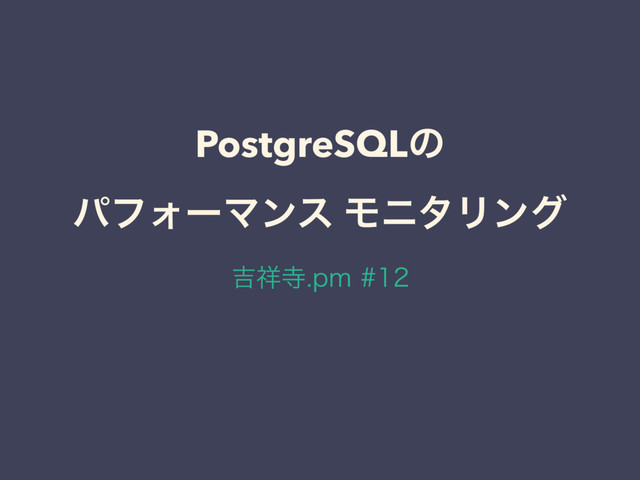 PostgreSQLの
パフォーマンス モニタリング

吉祥寺.pm #12